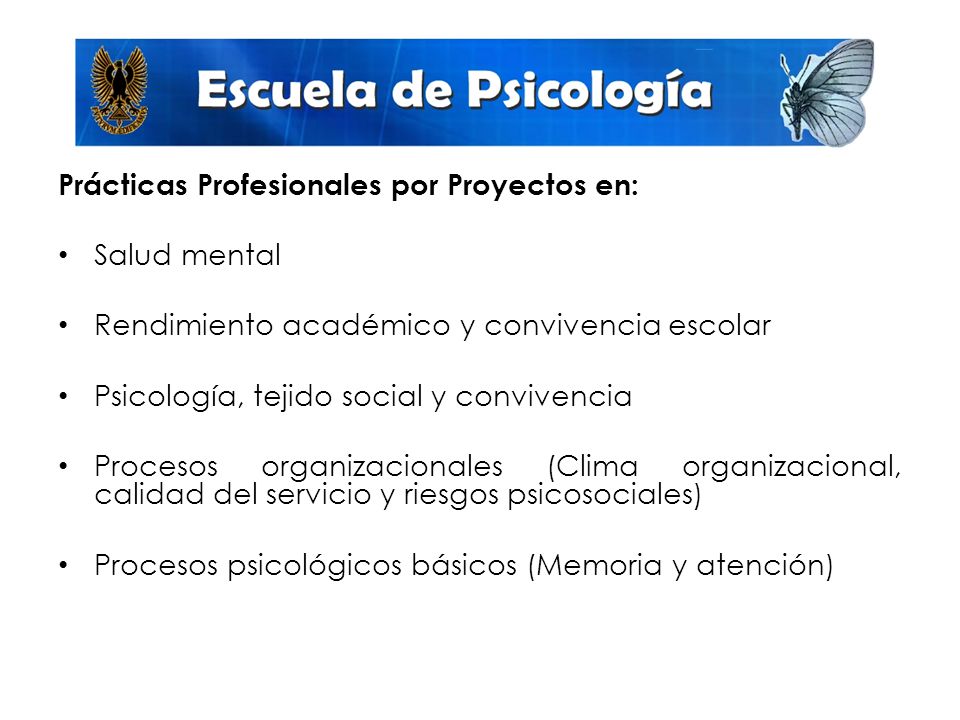 Escuela de Psicología

Prácticas Profesionales por Proyectos en:

• Salud mental

• Rendimiento académico y convivencia escolar

• Psicología, tejido social y convivencia

• Procesos organizacionales (Clima organizacional, calidad del servicio y riesgos psicosociales)

• Procesos psicológicos básicos (Memoria y atención)